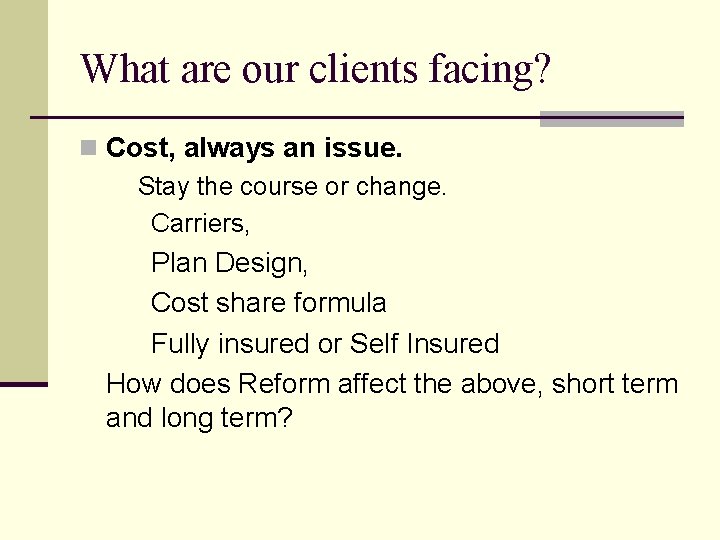 What are our clients facing?

Cost, always an issue.

Stay the course or change.

Carriers,

Plan Design,

Cost share formula

Fully insured or Self Insured

How does Reform affect the above, short term and long term?